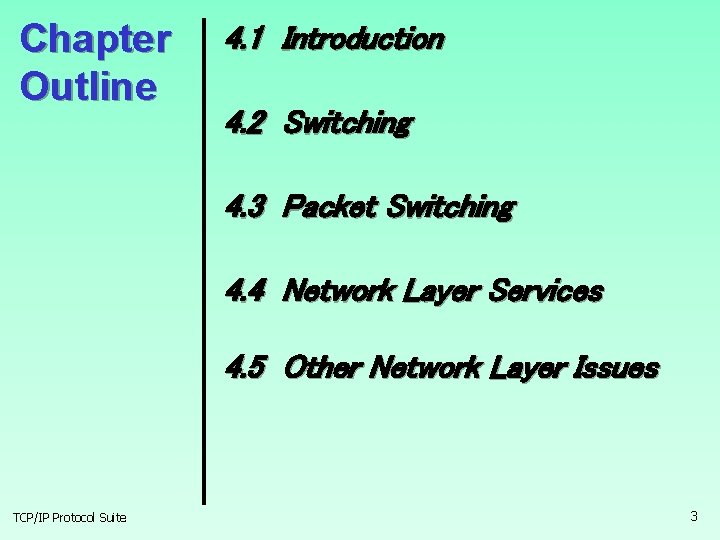 Chapter Outline

4.1 Introduction

4.2 Switching

4.3 Packet Switching

4.4 Network Layer Services

4.5 Other Network Layer Issues

TCP/IP Protocol Suite

3